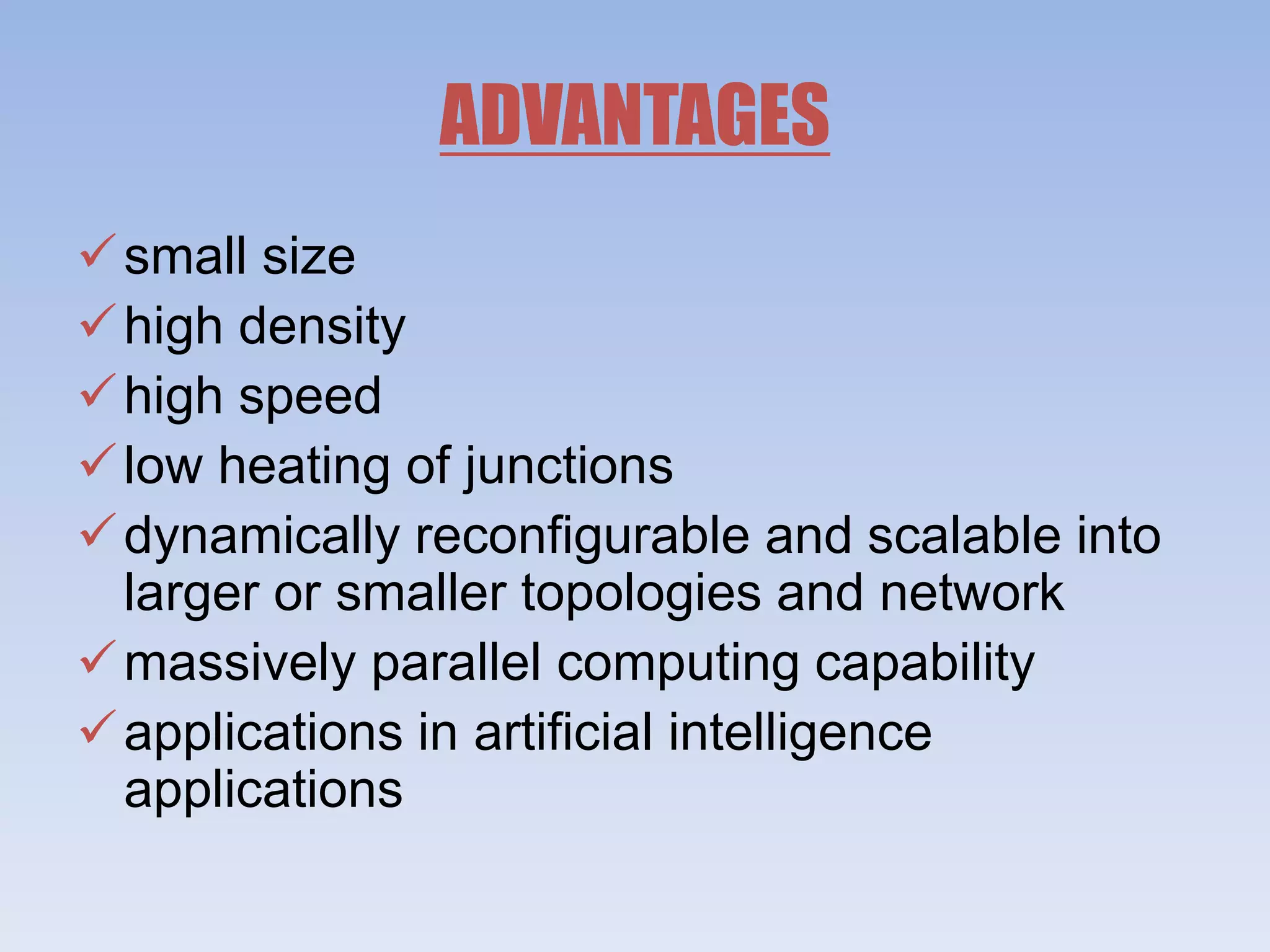 ADVANTAGES

✓ small size
✓ high density
✓ high speed
✓ low heating of junctions
✓ dynamically reconfigurable and scalable into larger or smaller topologies and network
✓ massively parallel computing capability
✓ applications in artificial intelligence applications